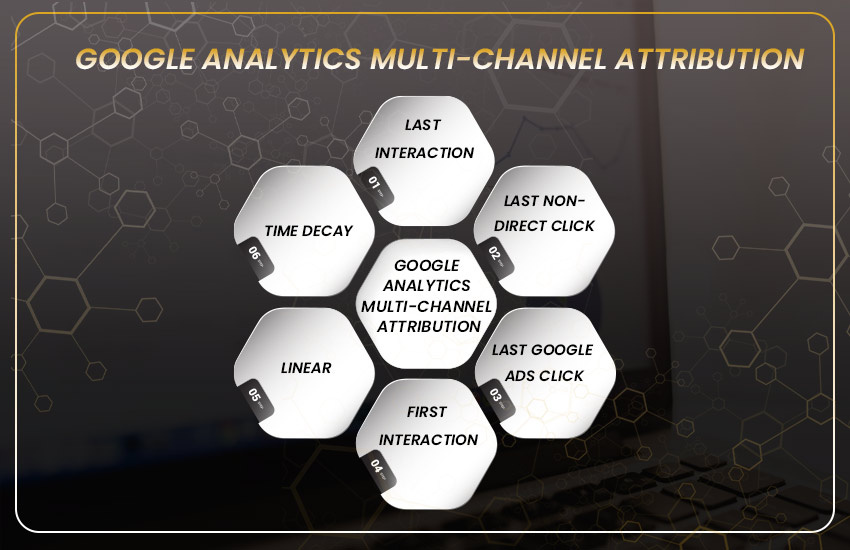 GOOGLE ANALYTICS MULTI-CHANNEL ATTRIBUTION

GOOGLE ANALYTICS MULTI-CHANNEL ATTRIBUTION

01 LAST INTERACTION

02 LAST NON-DIRECT CLICK

03 LAST GOOGLE ADS CLICK

04 FIRST INTERACTION

05 LINEAR

06 TIME DECAY